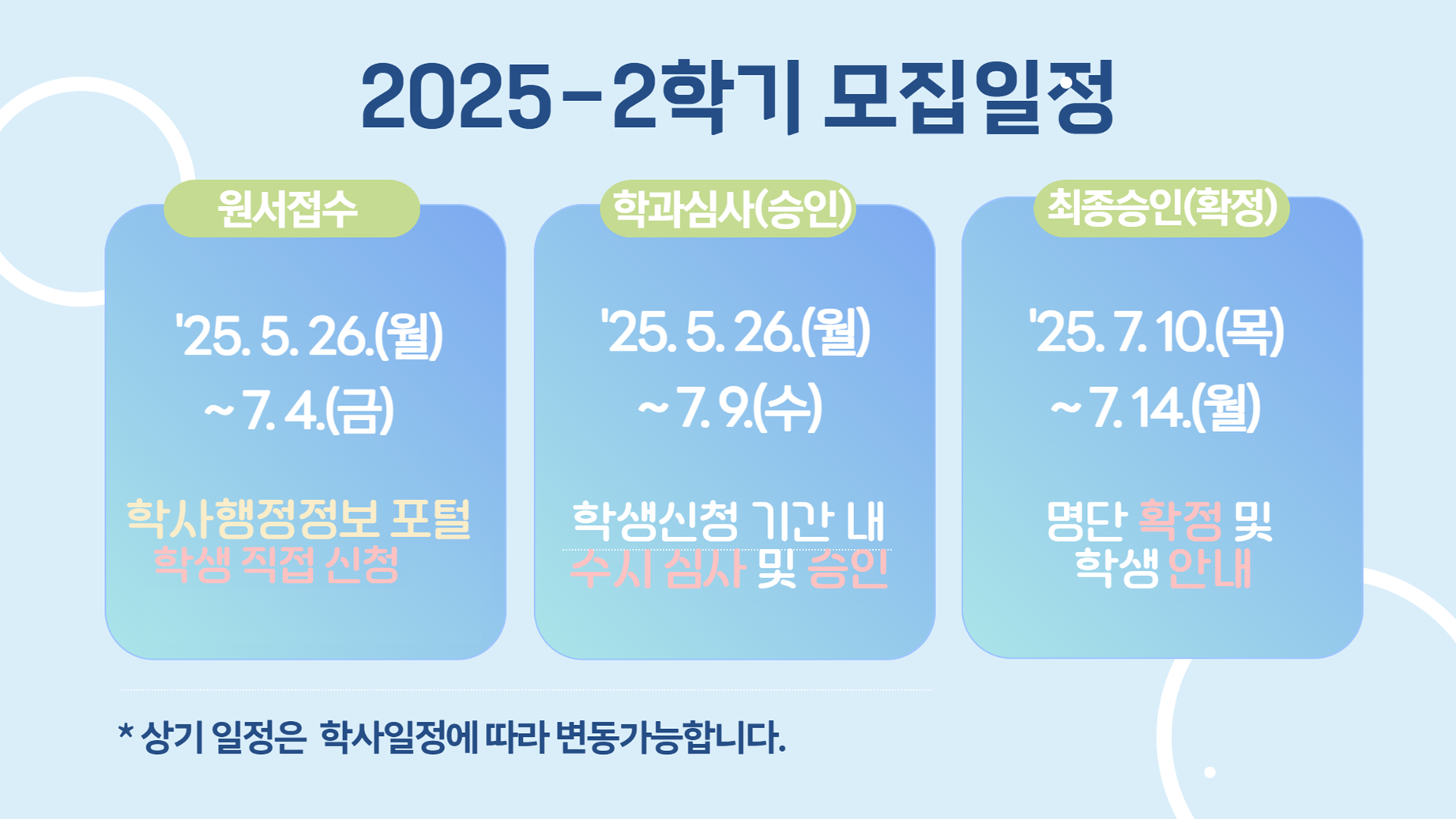 2025-2학기 모집일정

원서접수

'25. 5. 26.(월) ~ 7. 4.(금)

학사행정정보 포털 학생 직접 신청

학과심사(승인)

'25. 5. 26.(월) ~ 7. 9.(수)

학생신청 기간 내 수시 심사 및 승인

최종승인(확정)

'25. 7. 10.(목) ~ 7. 14.(월)

명단 확정 및 학생 안내

* 상기 일정은 학사일정에 따라 변동가능합니다.